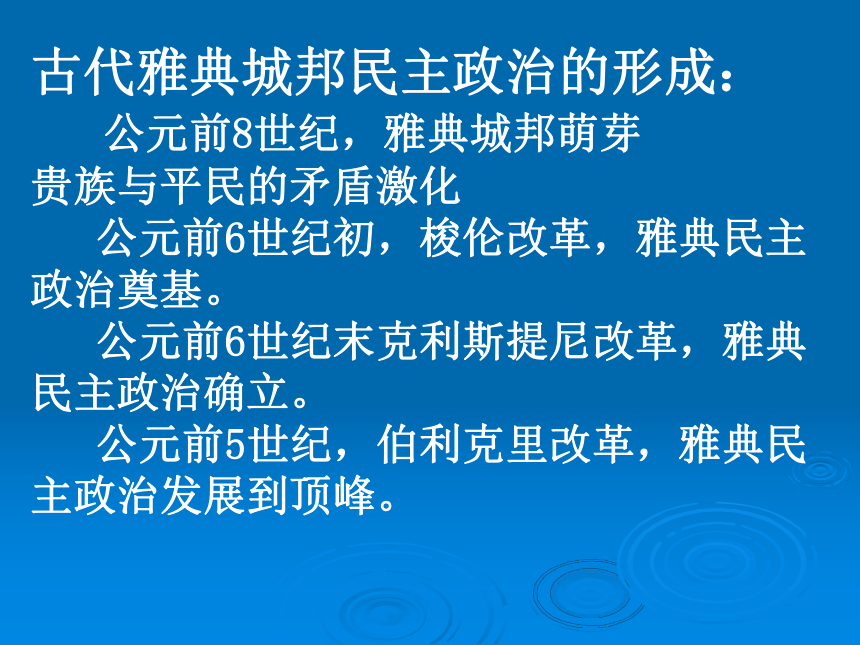 古代雅典城邦民主政治的形成：

公元前8世纪，雅典城邦萌芽
贵族与平民的矛盾激化

公元前6世纪初，梭伦改革，雅典民主政治奠基。

公元前6世纪末克利斯提尼改革，雅典民主政治确立。

公元前5世纪，伯利克里改革，雅典民主政治发展到顶峰。